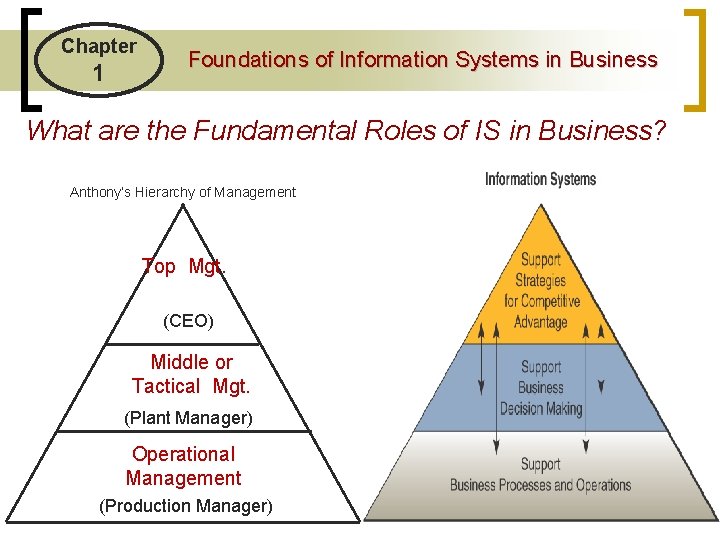 Chapter 1

Foundations of Information Systems in Business

What are the Fundamental Roles of IS in Business?

Anthony's Hierarchy of Management

Top Mgt.

(CEO)

Middle or Tactical Mgt.

(Plant Manager)

Operational Management

(Production Manager)

Information Systems

Support Strategies for Competitive Advantage

Support Business Decision Making

Support Business Processes and Operations